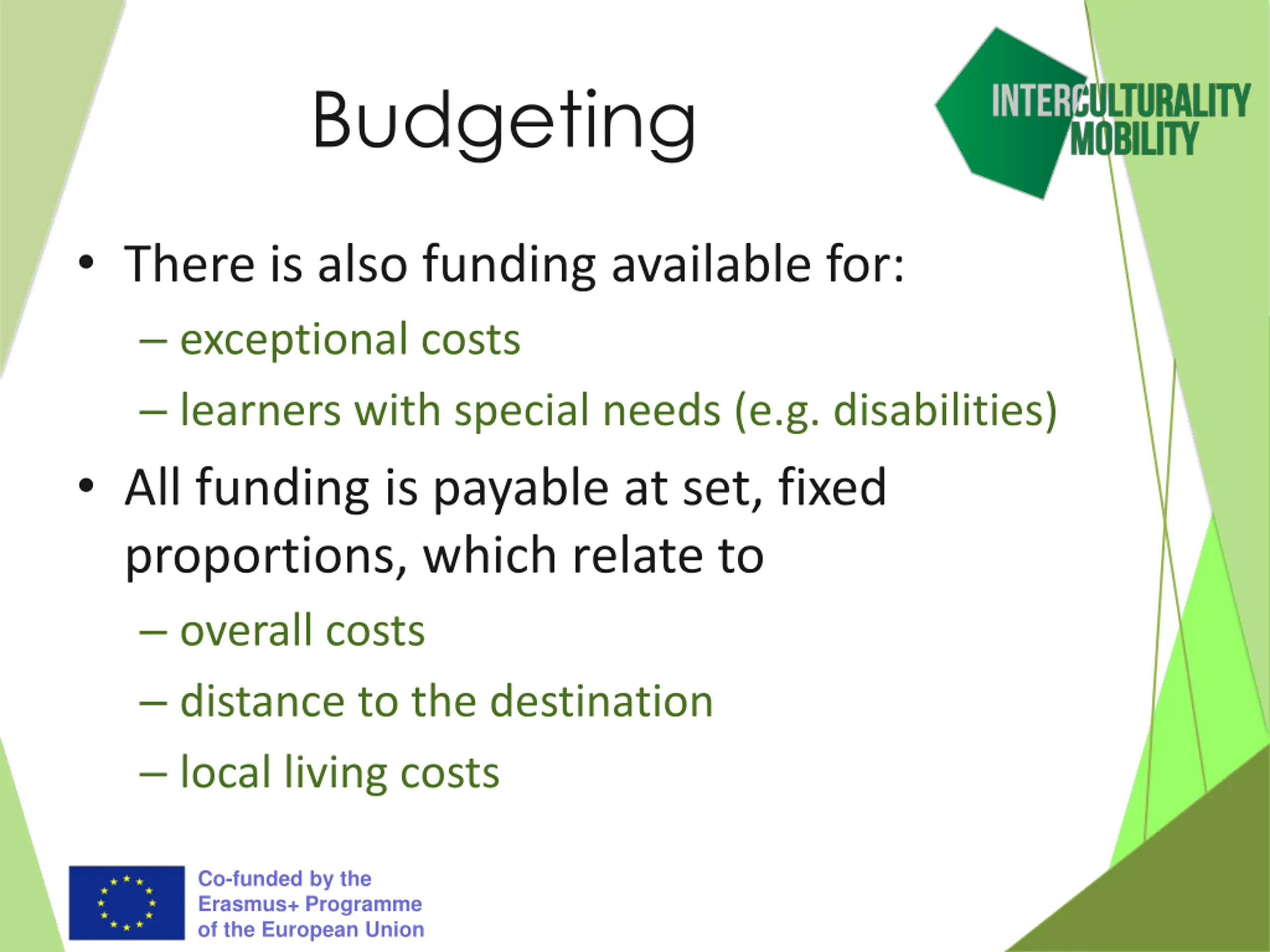 Budgeting

INTERCULTURALITY MOBILITY

• There is also funding available for:
– exceptional costs
– learners with special needs (e.g. disabilities)

• All funding is payable at set, fixed proportions, which relate to
– overall costs
– distance to the destination
– local living costs

Co-funded by the Erasmus+ Programme of the European Union